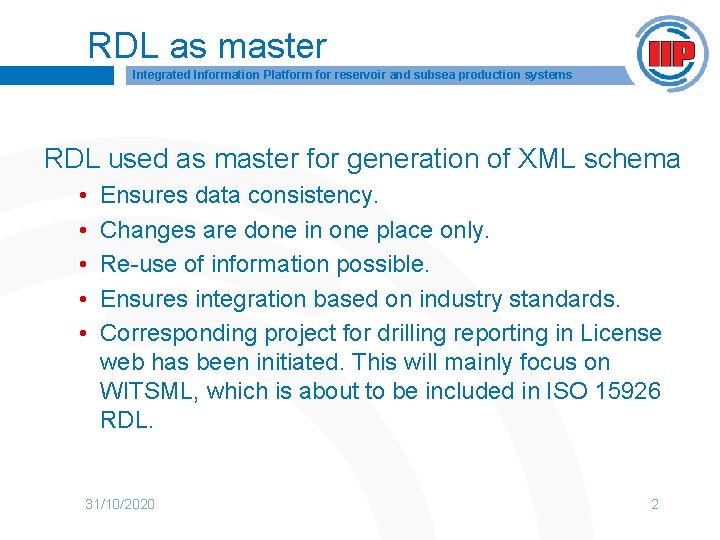 RDL as master

Integrated Information Platform for reservoir and subsea production systems

IIP

RDL used as master for generation of XML schema

• Ensures data consistency.
• Changes are done in one place only.
• Re-use of information possible.
• Ensures integration based on industry standards.
• Corresponding project for drilling reporting in License web has been initiated. This will mainly focus on WITSML, which is about to be included in ISO 15926 RDL.

31/10/2020

2